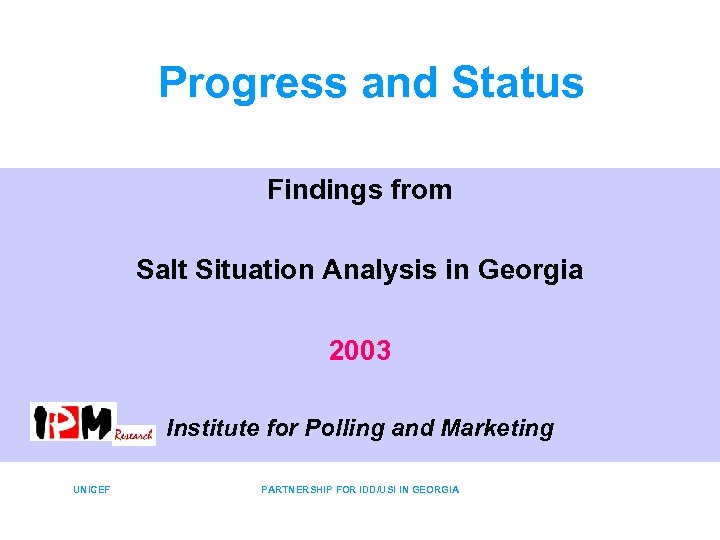 Progress and Status

Findings from

Salt Situation Analysis in Georgia

2003

IPM Research

Institute for Polling and Marketing

UNICEF

PARTNERSHIP FOR IDD/USI IN GEORGIA